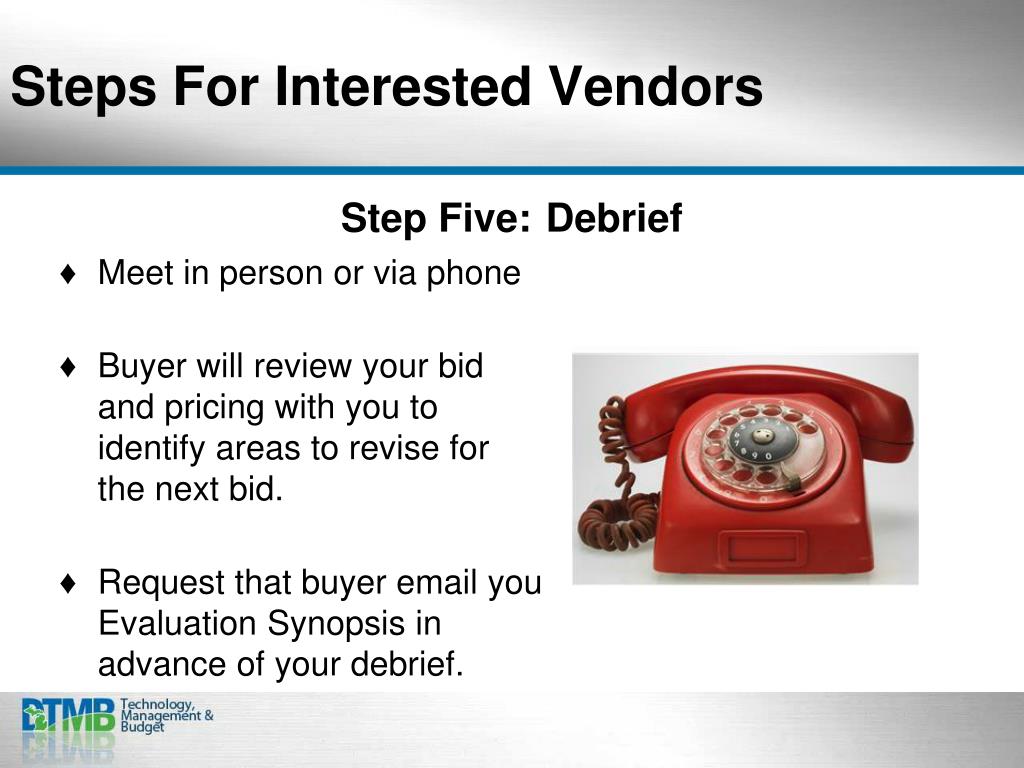 Steps For Interested Vendors

Step Five: Debrief

♦ Meet in person or via phone

♦ Buyer will review your bid and pricing with you to identify areas to revise for the next bid.

♦ Request that buyer email you Evaluation Synopsis in advance of your debrief.

DTMB Technology, Management & Budget